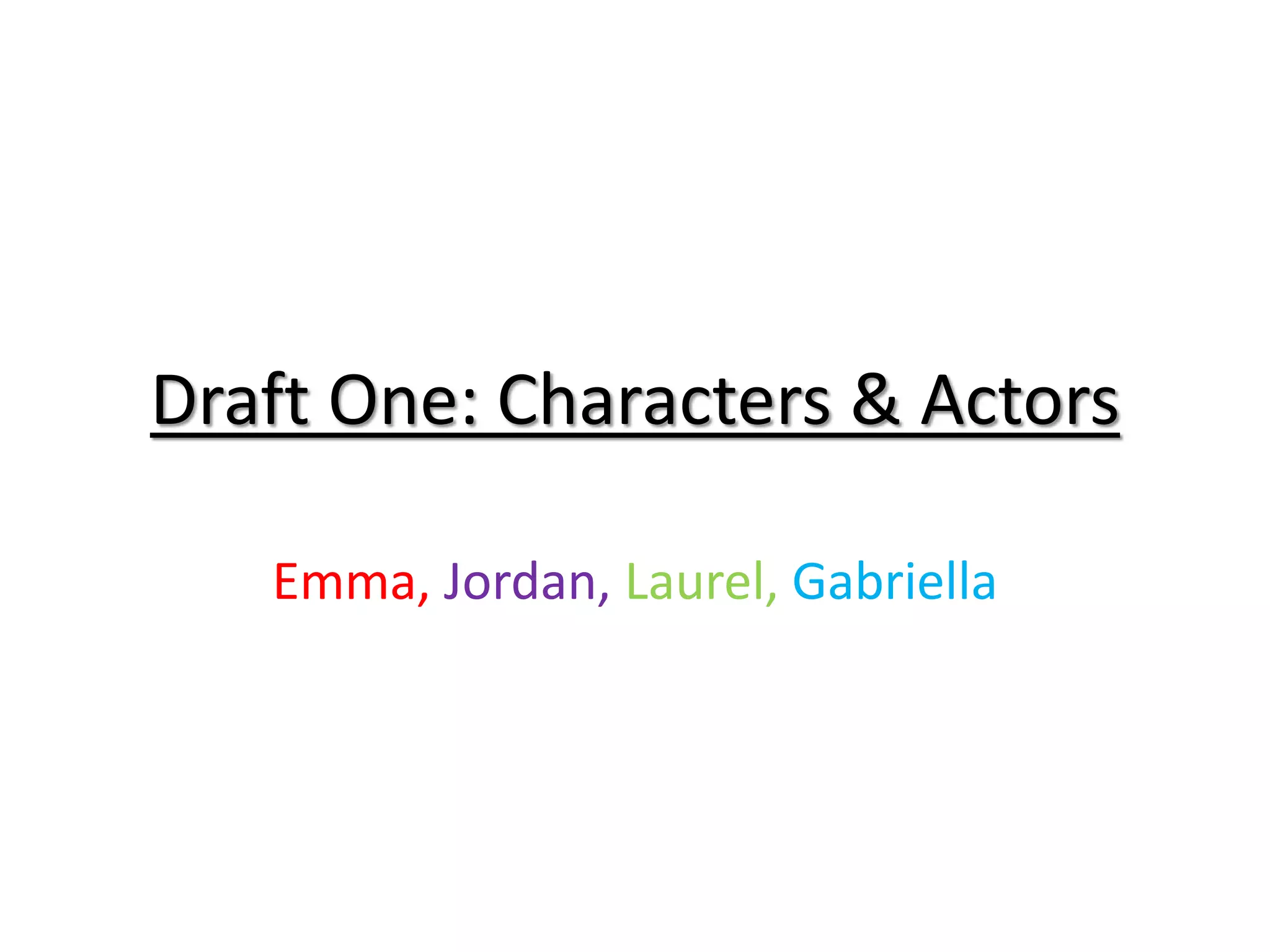 Draft One: Characters & Actors

Emma, Jordan, Laurel, Gabriella